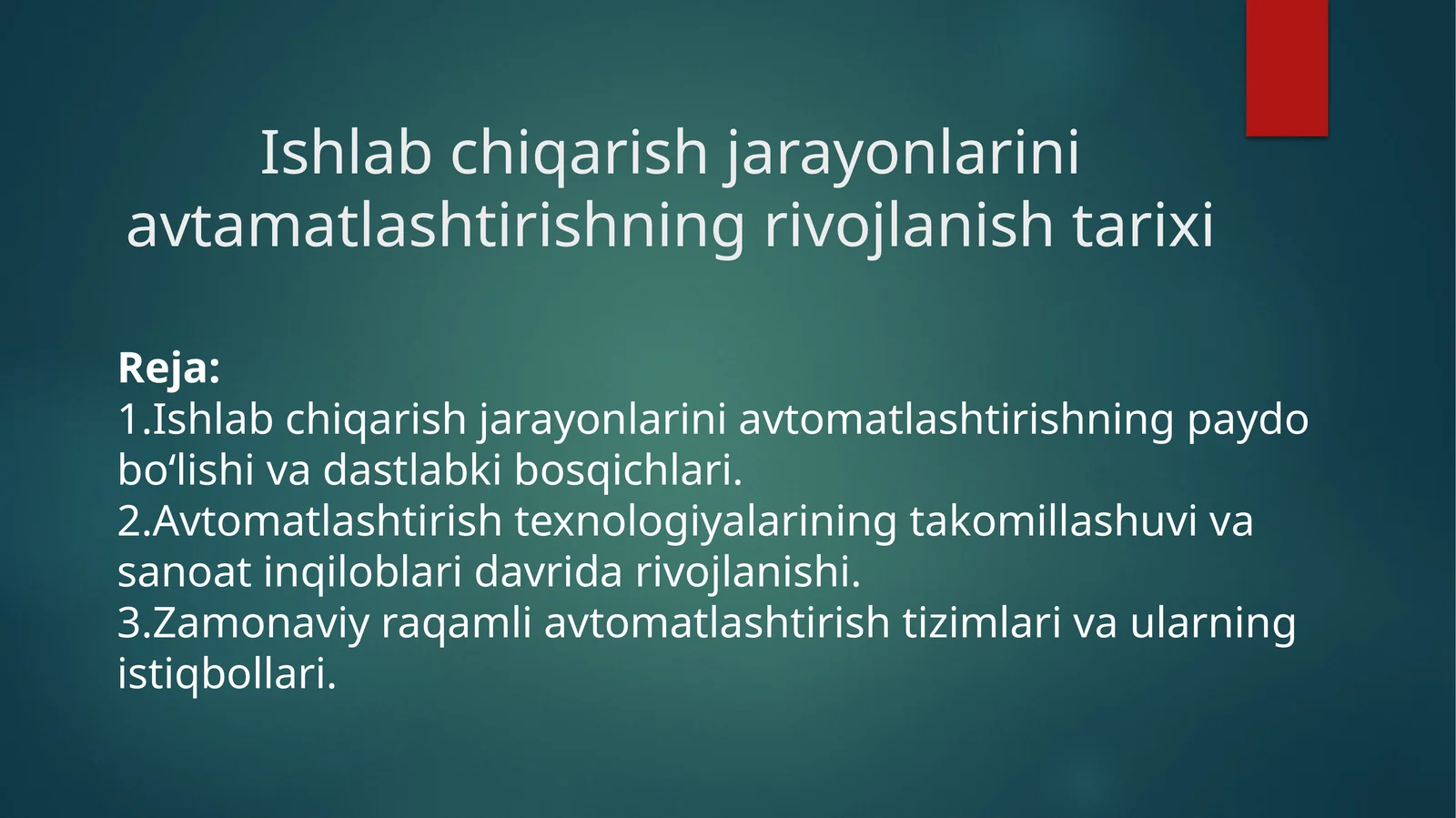 Ishlab chiqarish jarayonlarini avtamatlashtirishning rivojlanish tarixi

Reja:
1.Ishlab chiqarish jarayonlarini avtomatlashtirishning paydo bo‘lishi va dastlabki bosqichlari.
2.Avtomatlashtirish texnologiyalarining takomillashuvi va sanoat inqiloblari davrida rivojlanishi.
3.Zamonaviy raqamli avtomatlashtirish tizimlari va ularning istiqbollari.